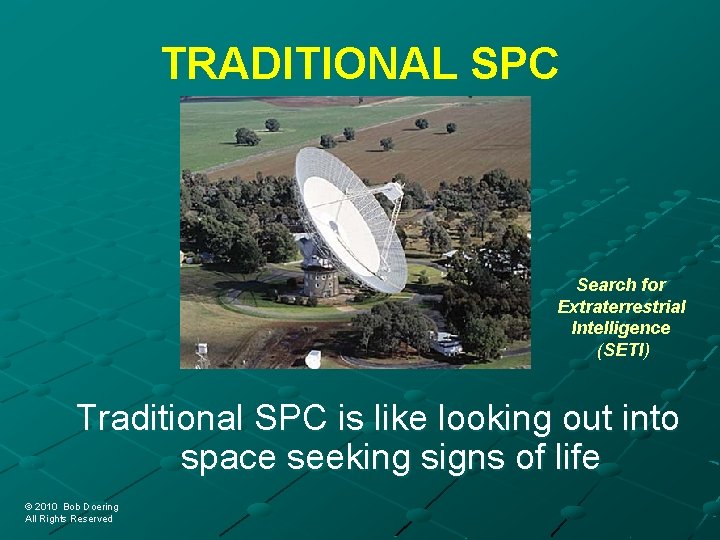 TRADITIONAL SPC

Search for Extraterrestrial Intelligence (SETI)

Traditional SPC is like looking out into space seeking signs of life

© 2010 Bob Doering
All Rights Reserved